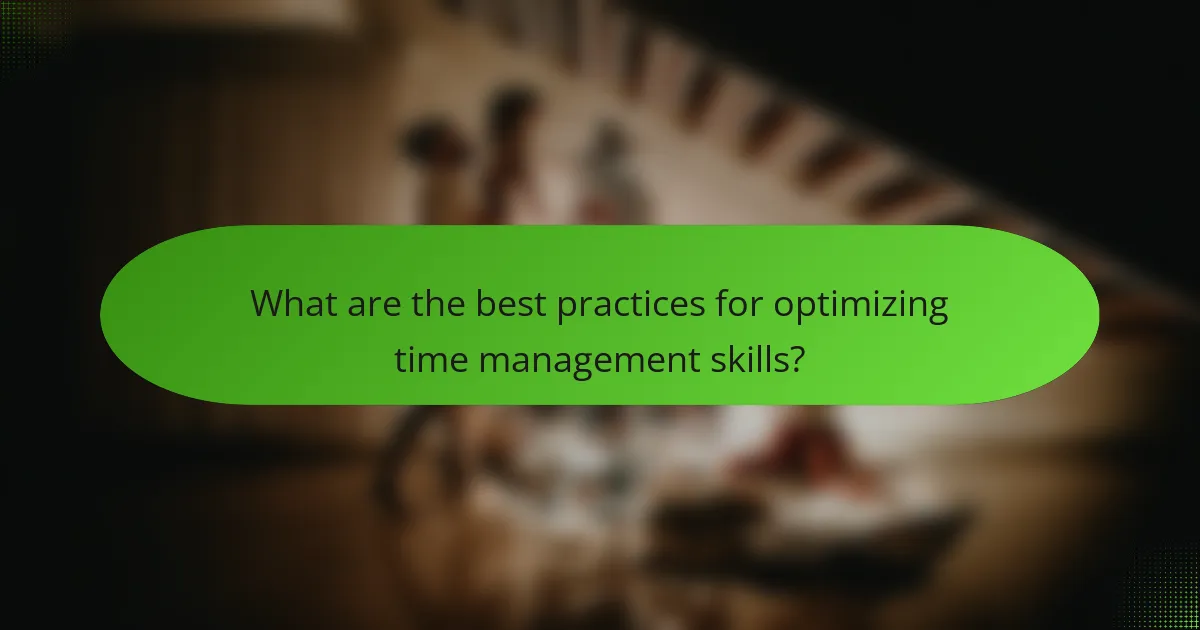 What are the best practices for optimizing time management skills?